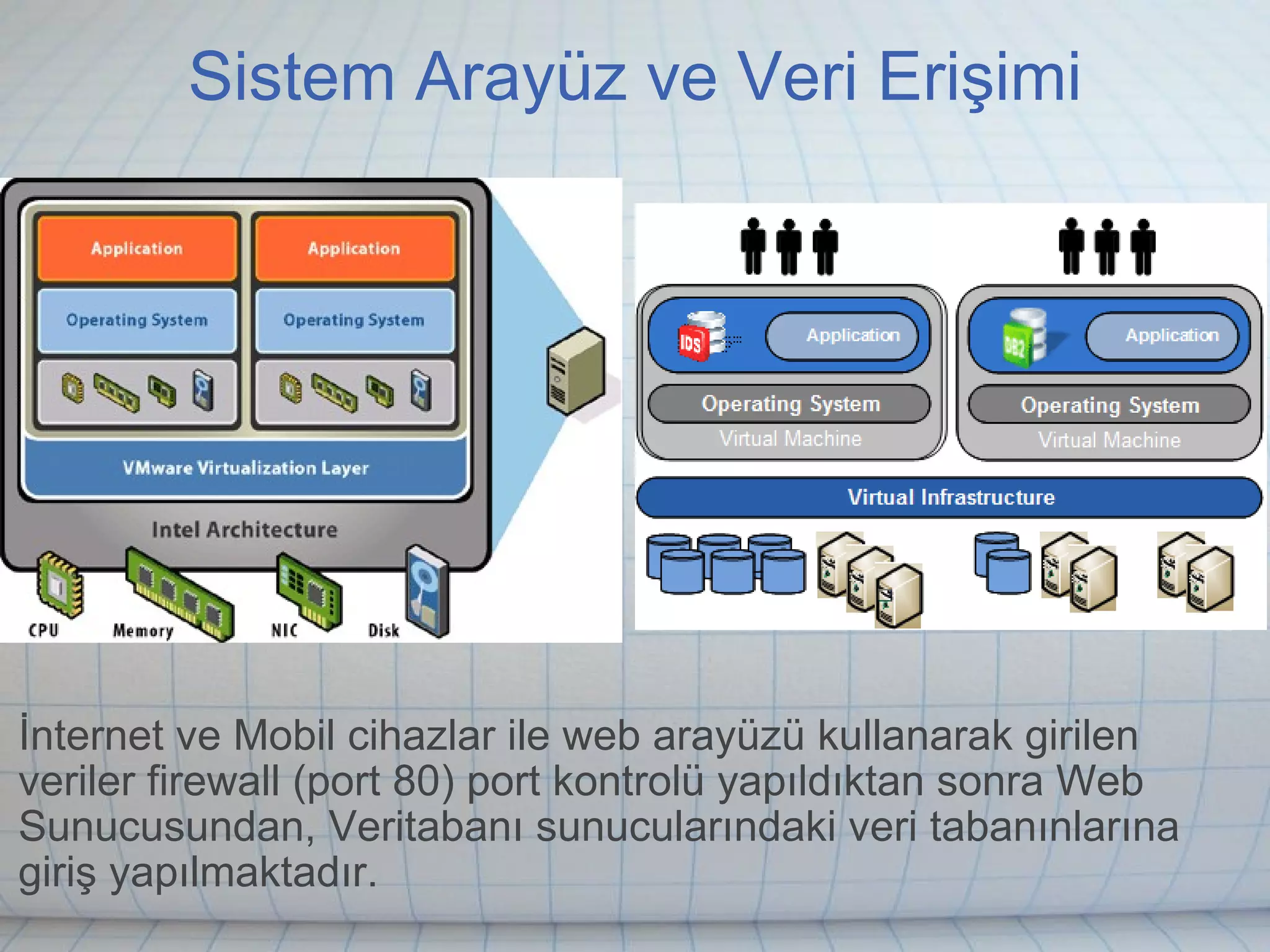 Sistem Arayüz ve Veri Erişimi

Application
Operating System

Application
Operating System

VMware Virtualization Layer

Intel Architecture

CPU Memory NIC Disk

IDS
Application
Operating System
Virtual Machine

DB2
Application
Operating System
Virtual Machine

Virtual Infrastructure

İnternet ve Mobil cihazlar ile web arayüzü kullanarak girilen veriler firewall (port 80) port kontrolü yapıldıktan sonra Web Sunucusundan, Veritabanı sunucularındaki veri tabanınlarına giriş yapılmaktadır.